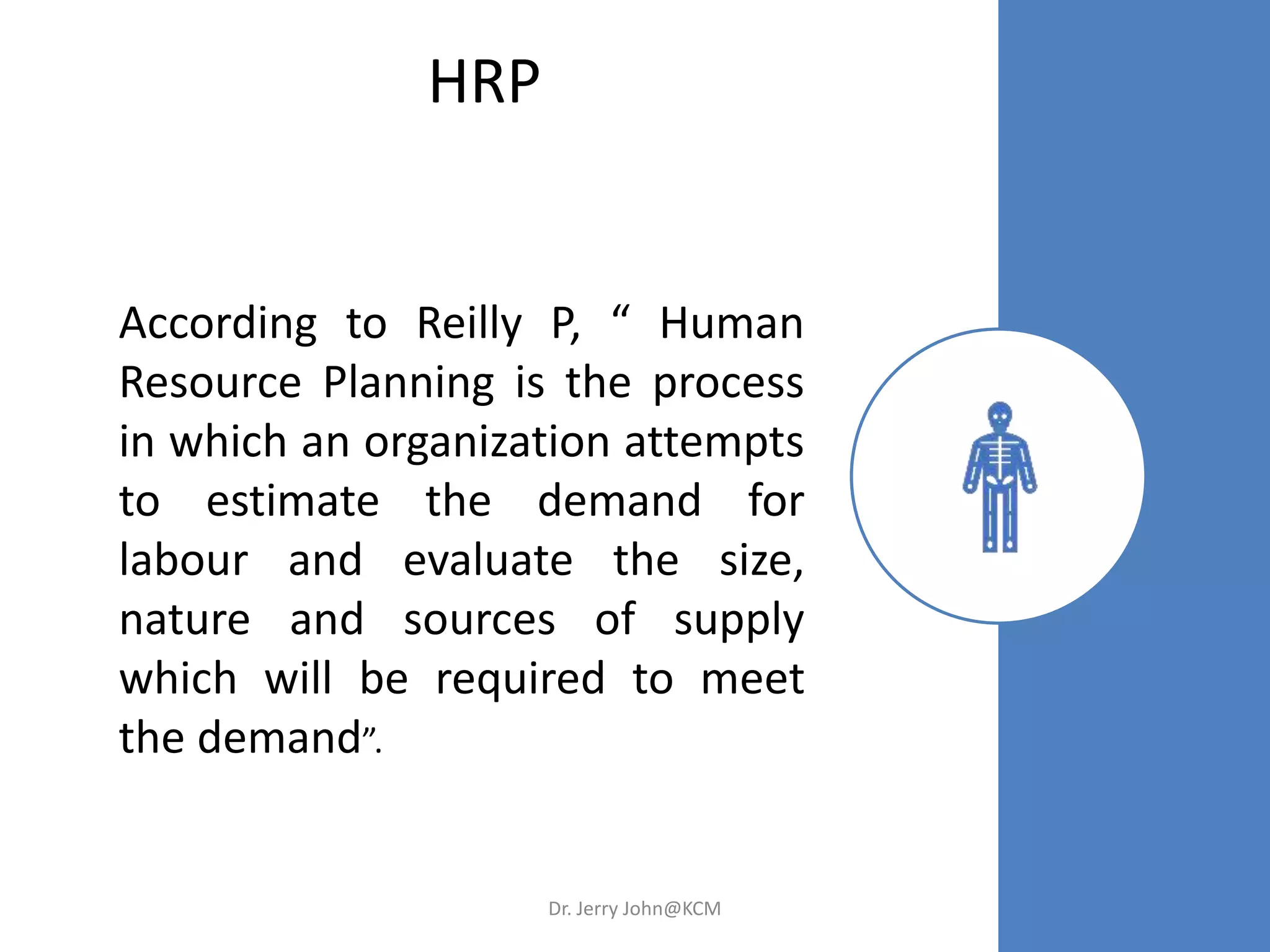 HRP

According to Reilly P, “ Human Resource Planning is the process in which an organization attempts to estimate the demand for labour and evaluate the size, nature and sources of supply which will be required to meet the demand”.

Dr. Jerry John@KCM